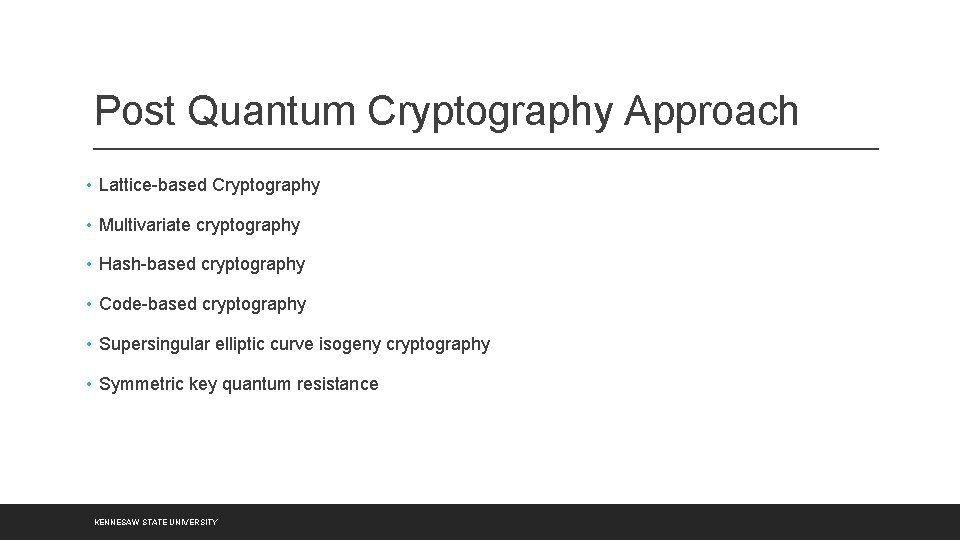 Post Quantum Cryptography Approach

• Lattice-based Cryptography
• Multivariate cryptography
• Hash-based cryptography
• Code-based cryptography
• Supersingular elliptic curve isogeny cryptography
• Symmetric key quantum resistance

KENNESAW STATE UNIVERSITY